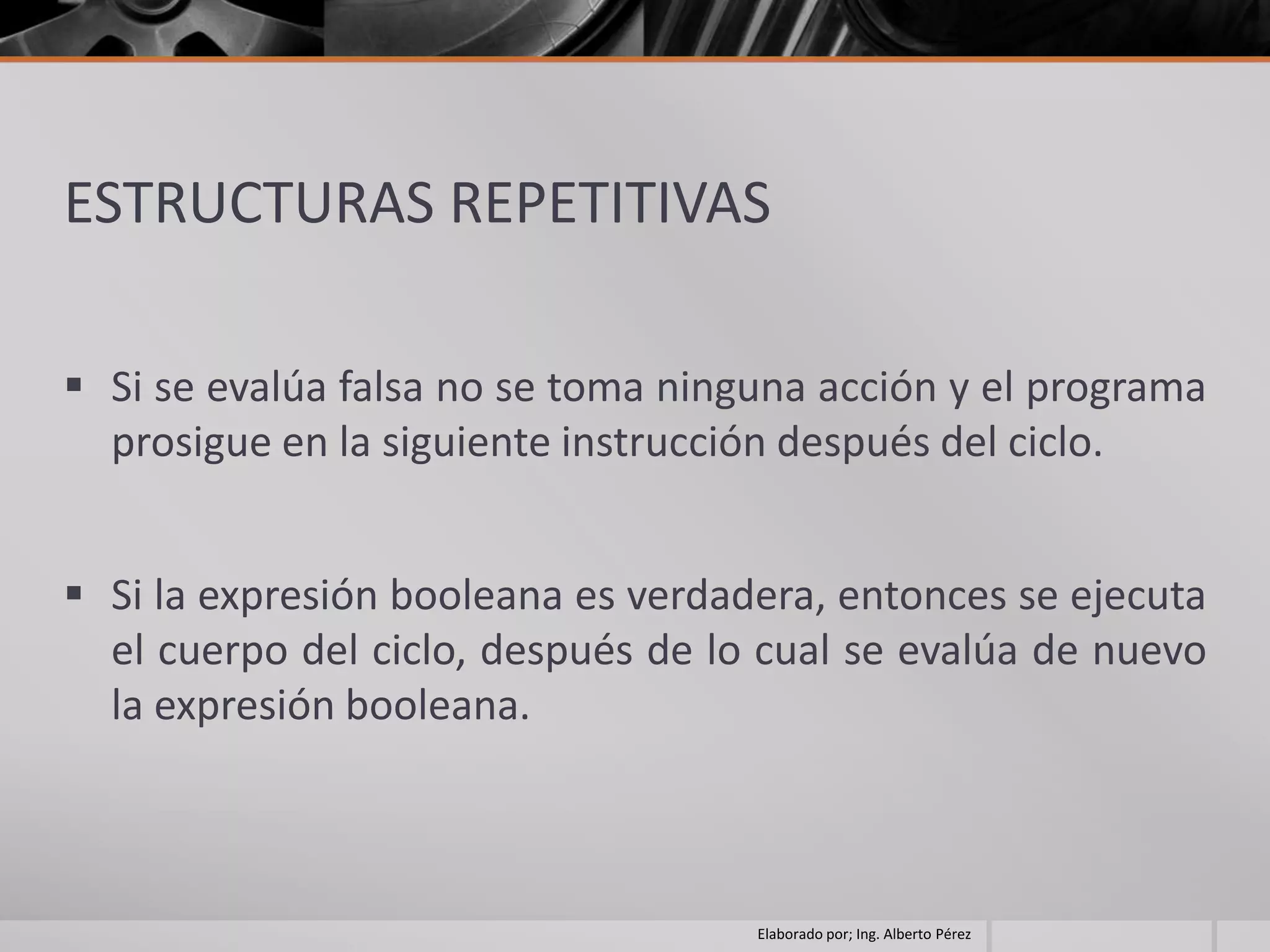 ESTRUCTURAS REPETITIVAS

▪ Si se evalúa falsa no se toma ninguna acción y el programa prosigue en la siguiente instrucción después del ciclo.

▪ Si la expresión booleana es verdadera, entonces se ejecuta el cuerpo del ciclo, después de lo cual se evalúa de nuevo la expresión booleana.

Elaborado por; Ing. Alberto Pérez